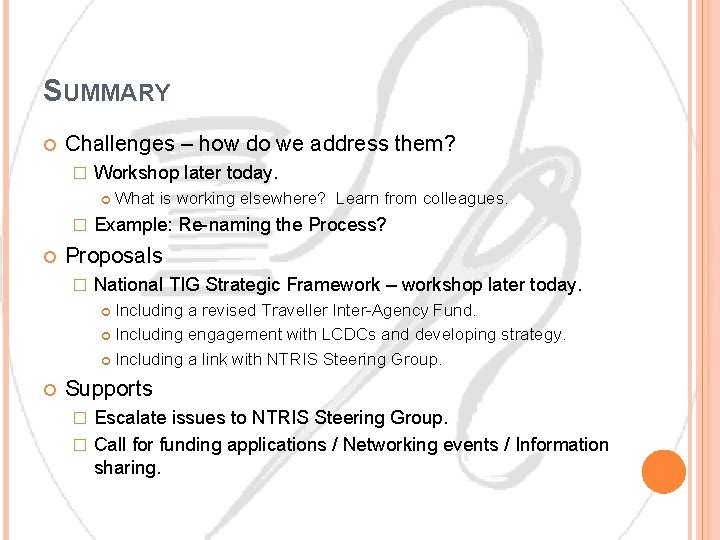 SUMMARY

Challenges – how do we address them?

Workshop later today.

What is working elsewhere? Learn from colleagues.

Example: Re-naming the Process?

Proposals

National TIG Strategic Framework – workshop later today.

Including a revised Traveller Inter-Agency Fund.

Including engagement with LCDCs and developing strategy.

Including a link with NTRIS Steering Group.

Supports

Escalate issues to NTRIS Steering Group.

Call for funding applications / Networking events / Information sharing.